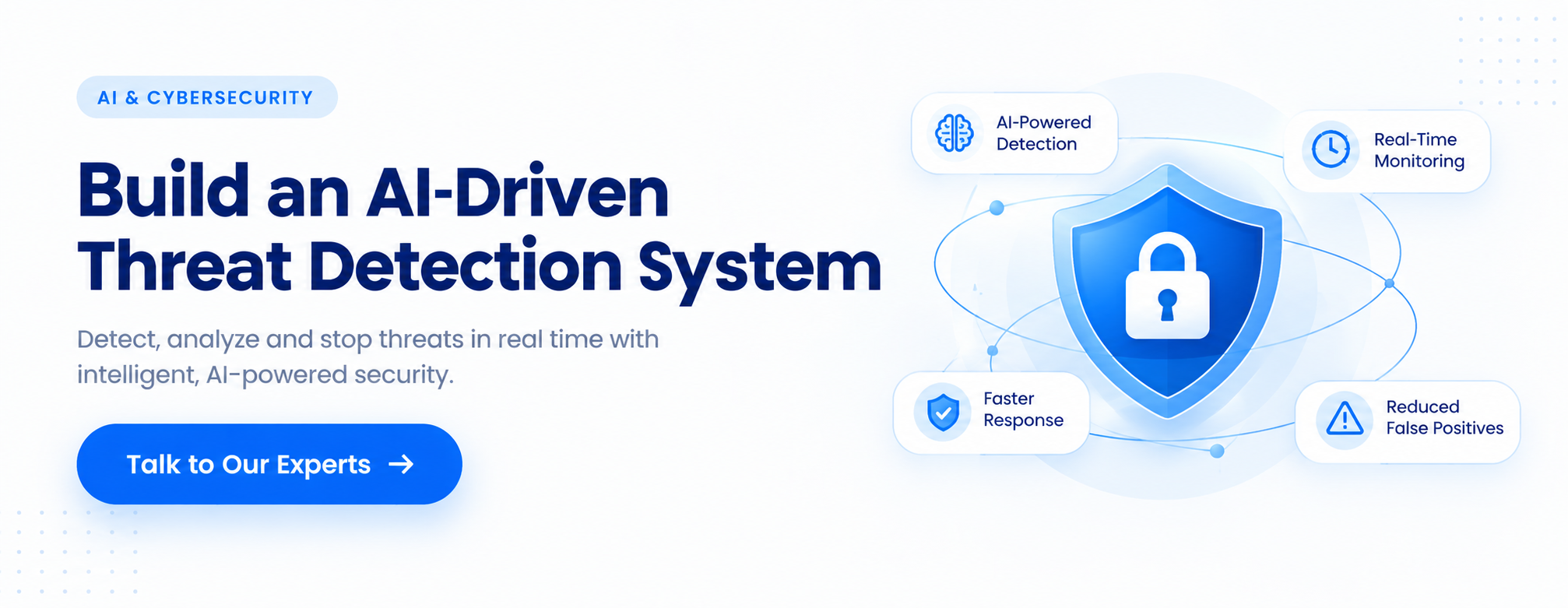 AI & CYBERSECURITY

Build an AI-Driven Threat Detection System

Detect, analyze and stop threats in real time with intelligent, AI-powered security.

Talk to Our Experts →

AI-Powered
Detection

Real-Time
Monitoring

Faster
Response

Reduced
False Positives